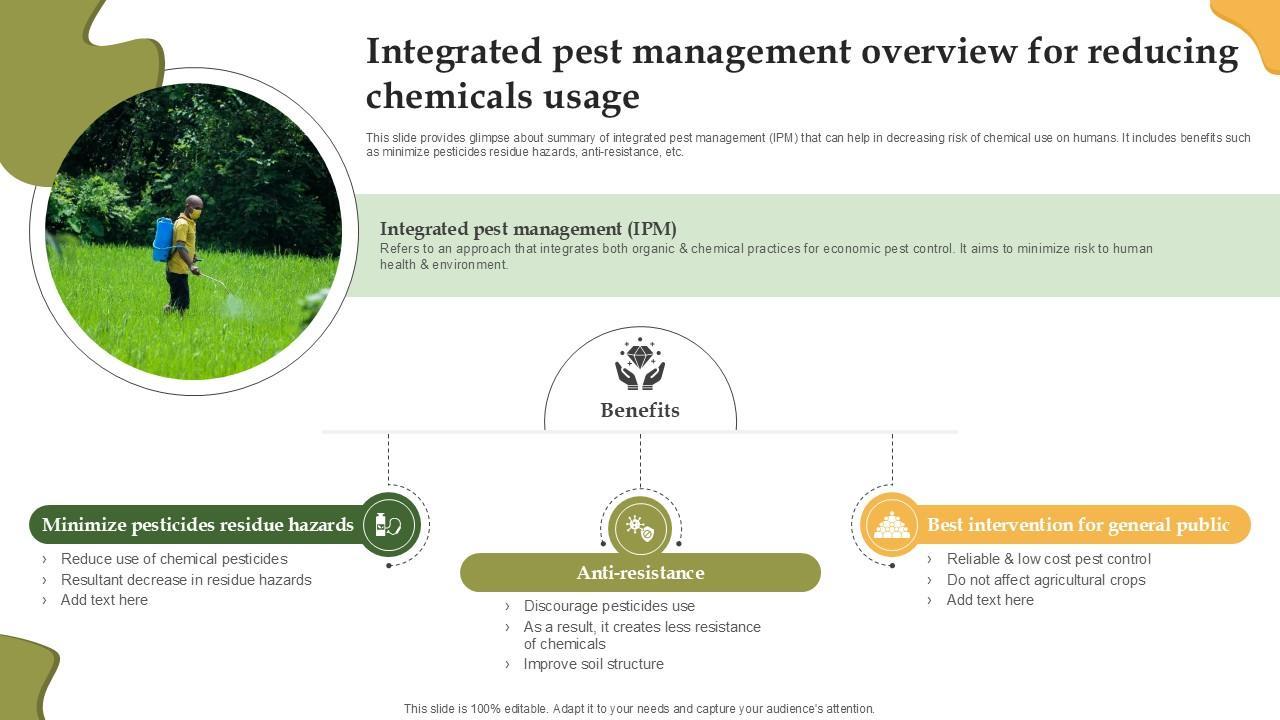 Integrated pest management overview for reducing chemicals usage

This slide provides glimpse about summary of integrated pest management (IPM) that can help in decreasing risk of chemical use on humans. It includes benefits such as minimize pesticides residue hazards, anti-resistance, etc.

Integrated pest management (IPM)
Refers to an approach that integrates both organic & chemical practices for economic pest control. It aims to minimize risk to human health & environment.

Benefits

Minimize pesticides residue hazards
› Reduce use of chemical pesticides
› Resultant decrease in residue hazards
› Add text here

Anti-resistance
› Discourage pesticides use
› As a result, it creates less resistance of chemicals
› Improve soil structure

Best intervention for general public
› Reliable & low cost pest control
› Do not affect agricultural crops
› Add text here

This slide is 100% editable. Adapt it to your needs and capture your audience's attention.